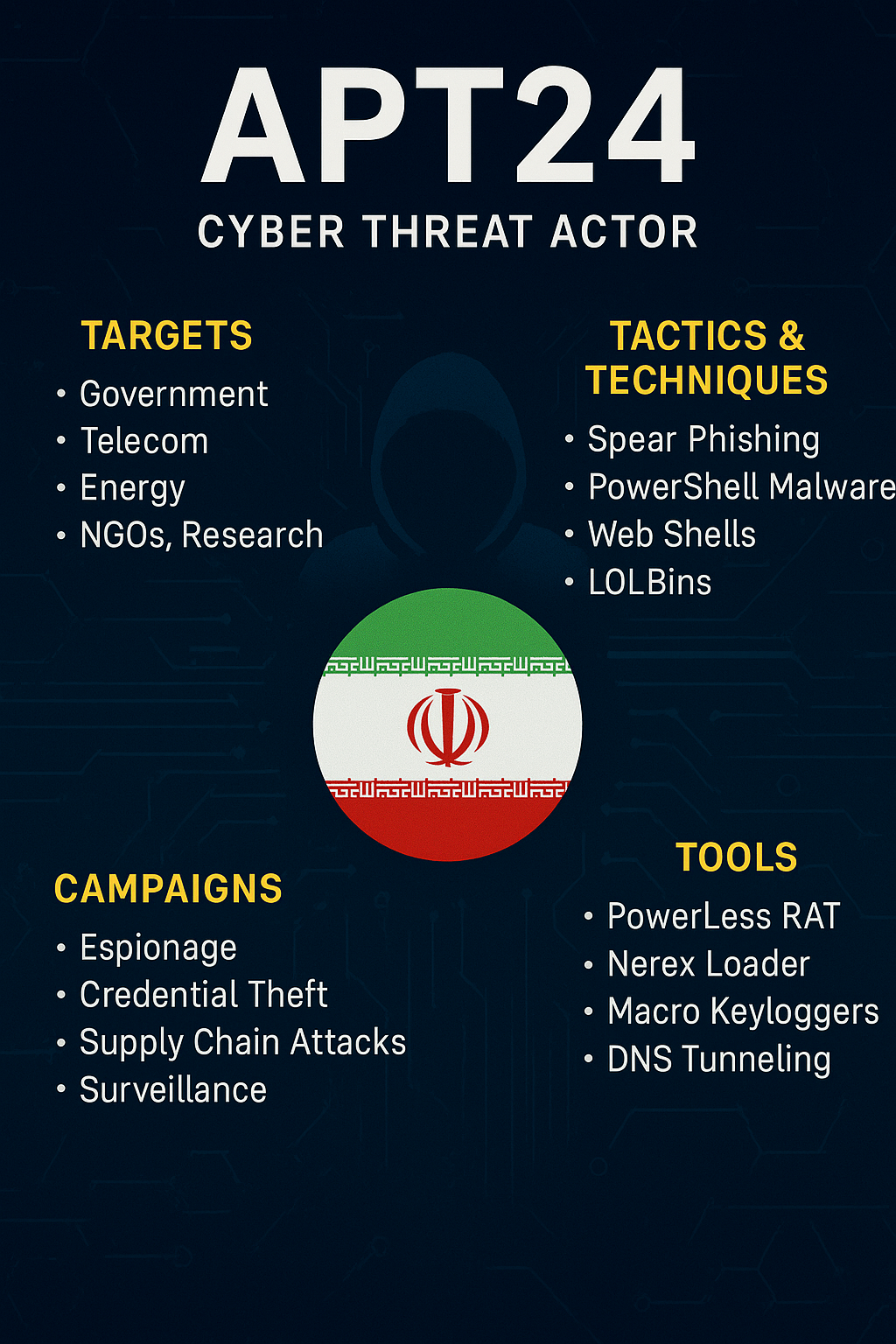 APT24

CYBER THREAT ACTOR

TARGETS

• Government
• Telecom
• Energy
• NGOs, Research

TACTICS & TECHNIQUES

• Spear Phishing
• PowerShell Malware
• Web Shells
• LOLBins

CAMPAIGNS

• Espionage
• Credential Theft
• Supply Chain Attacks
• Surveillance

TOOLS

• PowerLess RAT
• Nerex Loader
• Macro Keyloggers
• DNS Tunneling